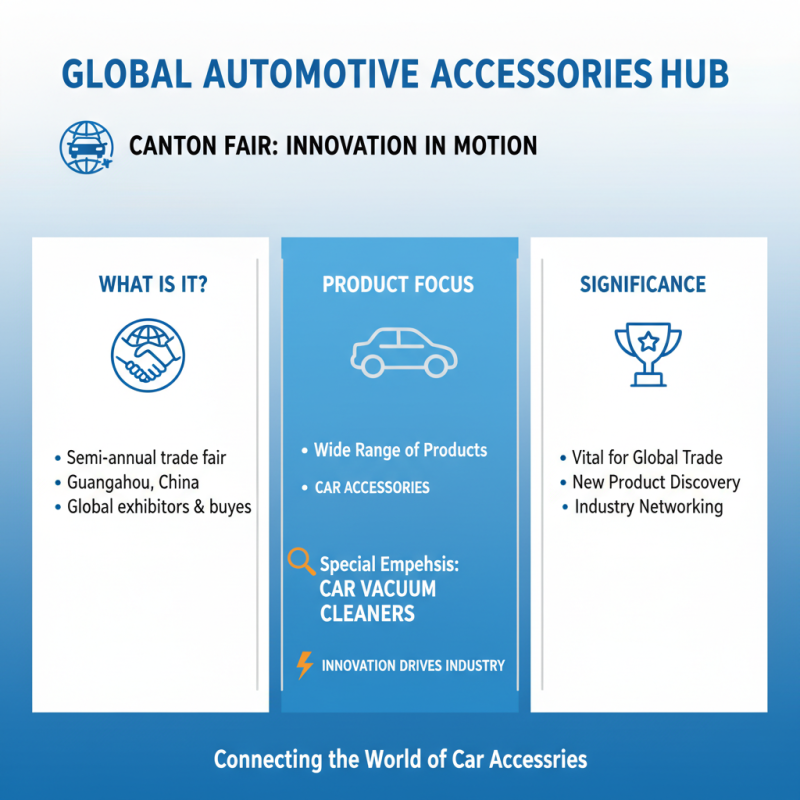 GLOBAL AUTOMOTIVE ACCESSORIES HUB

CANTON FAIR: INNOVATION IN MOTION

WHAT IS IT?

• Semi-annual trade fair
• Guangahou, China
• Global exhibitors & buyes

PRODUCT FOCUS

• Wide Range of Products
• CAR ACCESSORIES

Special Empehsis: CAR VACUUM CLEANERS

INNOVATION DRIVES INDUSTRY

SIGNIFICANCE

• Vital for Global Trade
• New Product Discovery
• Industry Networking

Connecting the World of Car Accessries